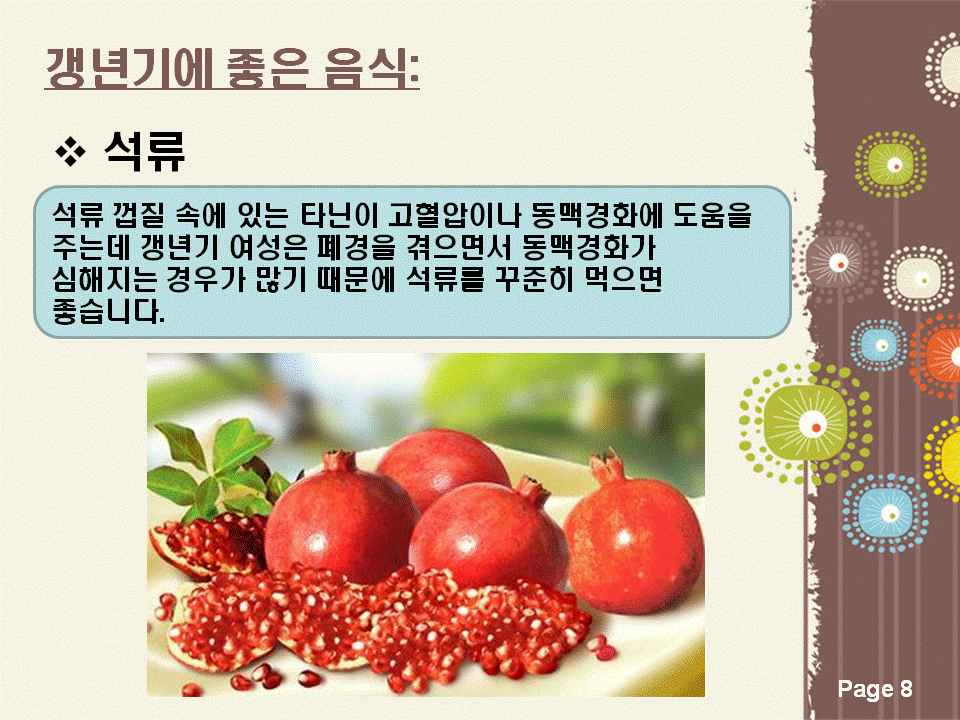 갱년기에 좋은 음식:

❖ 석류

석류 껍질 속에 있는 타닌이 고혈압이나 동맥경화에 도움을 주는데 갱년기 여성은 폐경을 겪으면서 동맥경화가 심해지는 경우가 많기 때문에 석류를 꾸준히 먹으면 좋습니다.

Page 8